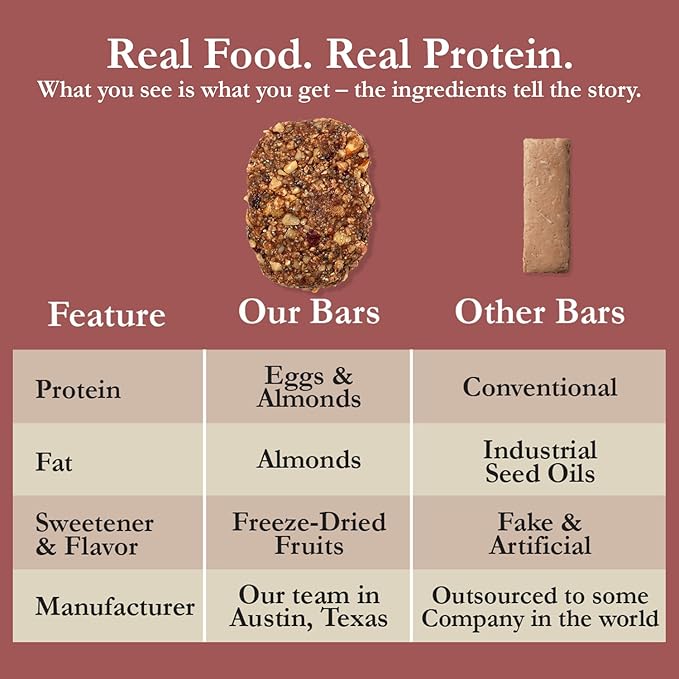 Real Food. Real Protein.
What you see is what you get – the ingredients tell the story.

| Feature | Our Bars | Other Bars |
|---|---|---|
| Protein | Eggs & Almonds | Conventional |
| Fat | Almonds | Industrial Seed Oils |
| Sweetener & Flavor | Freeze-Dried Fruits | Fake & Artificial |
| Manufacturer | Our team in Austin, Texas | Outsourced to some Company in the world |